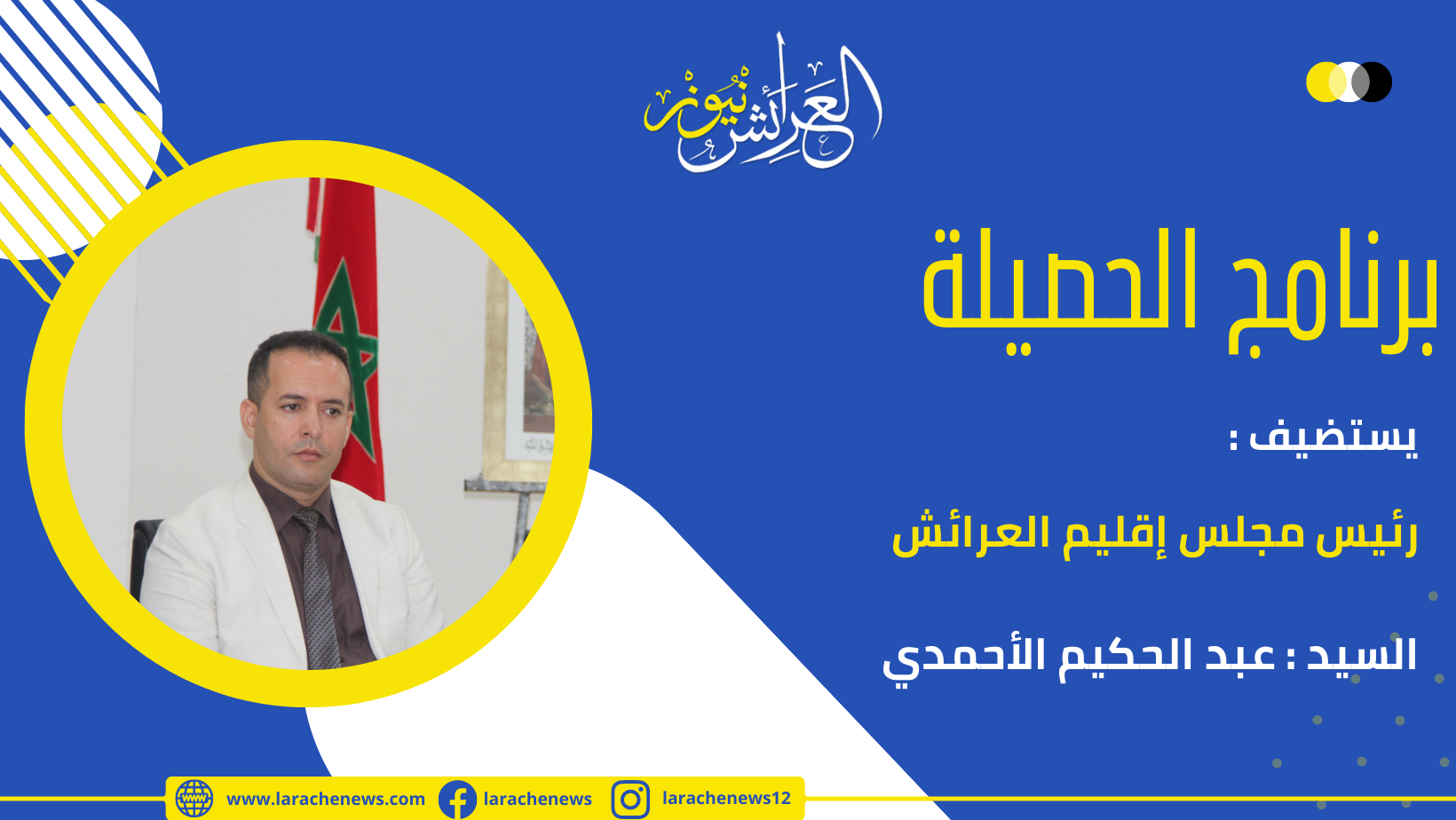 العرائش نيوز

برنامج الحصيلة

يستضيف :

رئيس مجلس إقليم العرائش

السيد : عبد الحكيم الأحمدي

www.larachenews.com larachenews larachenews12